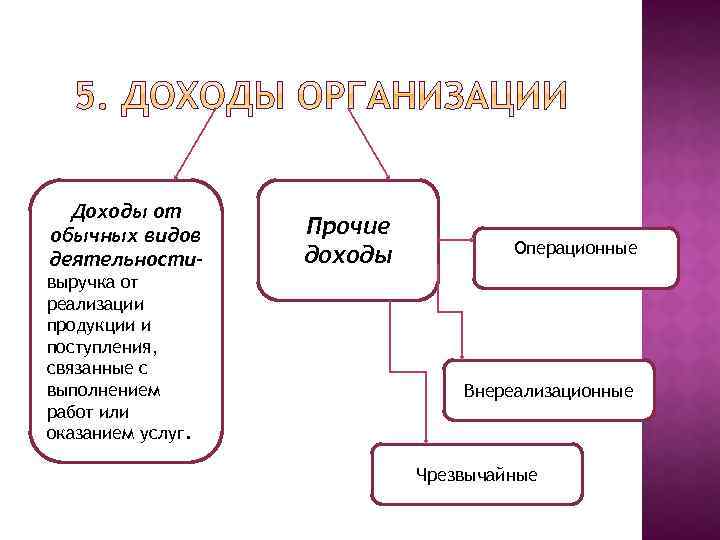 5. ДОХОДЫ ОРГАНИЗАЦИИ

Доходы от обычных видов деятельности- выручка от реализации продукции и поступления, связанные с выполнением работ или оказанием услуг.

Прочие доходы

Операционные

Внереализационные

Чрезвычайные